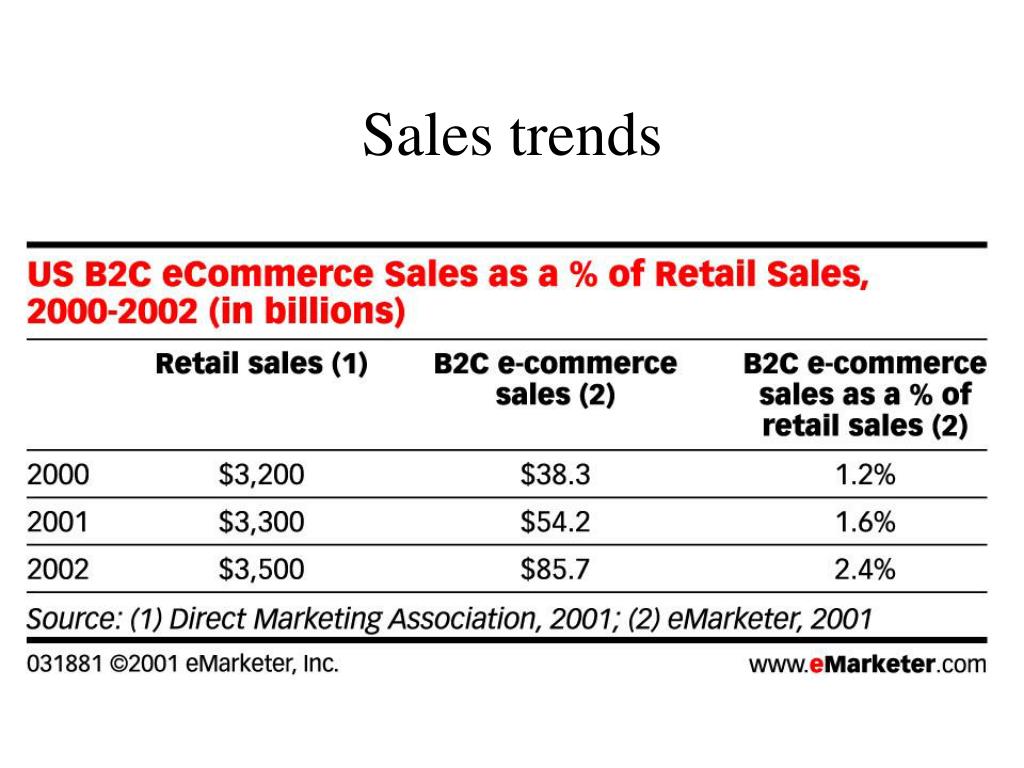 Sales trends

US B2C eCommerce Sales as a % of Retail Sales, 2000-2002 (in billions)

| | Retail sales (1) | B2C e-commerce sales (2) | B2C e-commerce sales as a % of retail sales (2) |
|---|---|---|---|
| 2000 | \$3,200 | \$38.3 | 1.2% |
| 2001 | \$3,300 | \$54.2 | 1.6% |
| 2002 | \$3,500 | \$85.7 | 2.4% |

Source: (1) Direct Marketing Association, 2001; (2) eMarketer, 2001

031881 ©2001 eMarketer, Inc.

www.eMarketer.com